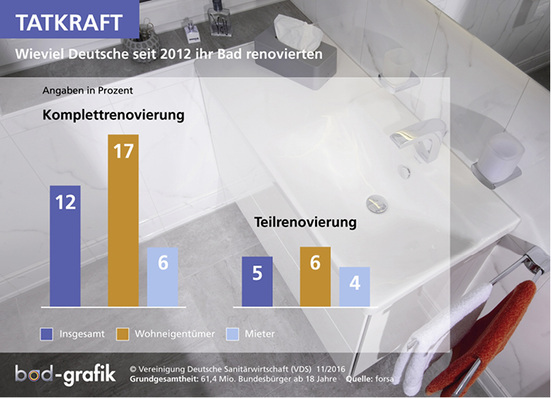 TATKRAFT

Wieviel Deutsche seit 2012 ihr Bad renovierten

Angaben in Prozent

Komplettrenovierung

12

17

6

Teilrenovierung

5

6

4

Insgesamt

Wohneigentümer

Mieter

bad-grafik

© Vereinigung Deutsche Sanitärwirtschaft (VDS) 11/2016
Grundgesamtheit: 61,4 Mio. Bundesbürger ab 18 Jahre Quelle: forsa